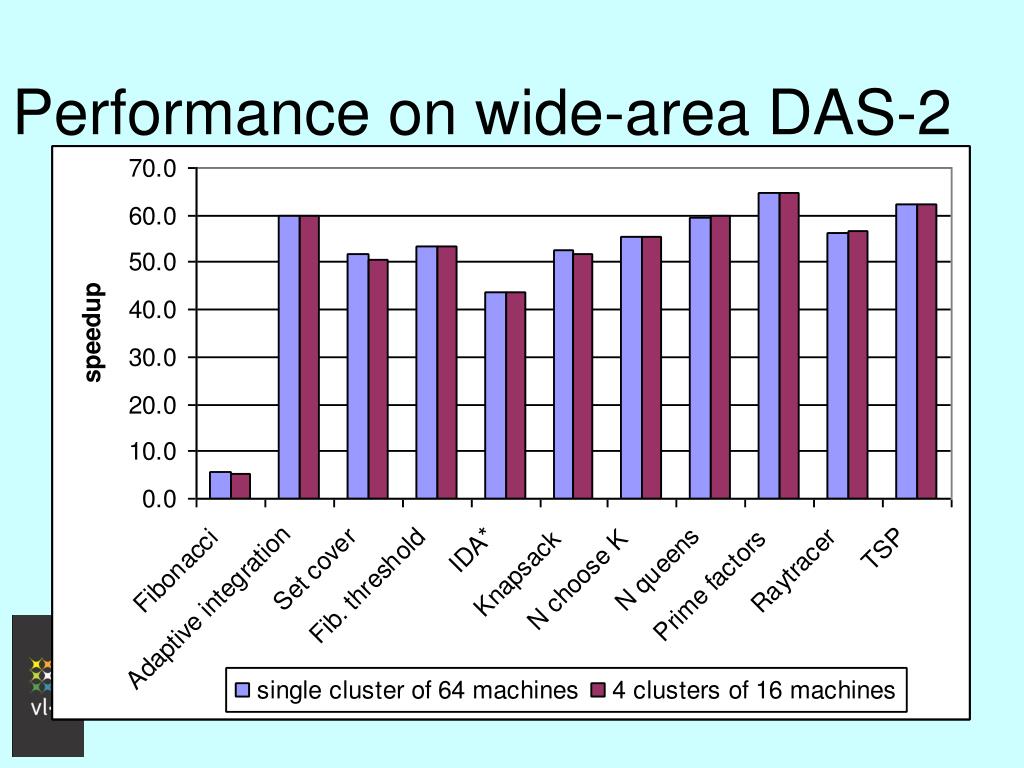 Performance on wide-area DAS-2

speedup

70.0
60.0
50.0
40.0
30.0
20.0
10.0
0.0

Fibonacci
Adaptive integration
Set cover
Fib. threshold
IDA*
Knapsack
N choose K
N queens
Prime factors
Raytracer
TSP

single cluster of 64 machines
4 clusters of 16 machines

vl